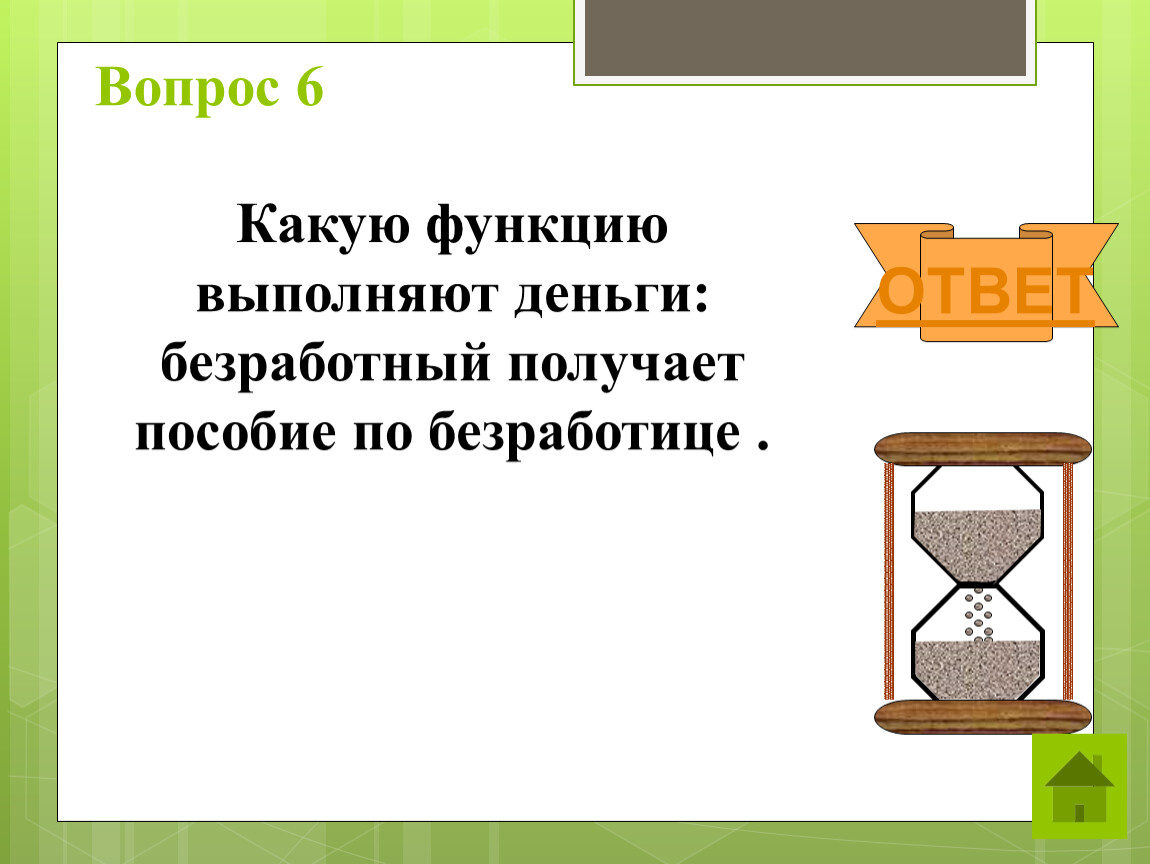 Вопрос 6

Какую функцию выполняют деньги: безработный получает пособие по безработице .

ОТВЕТ